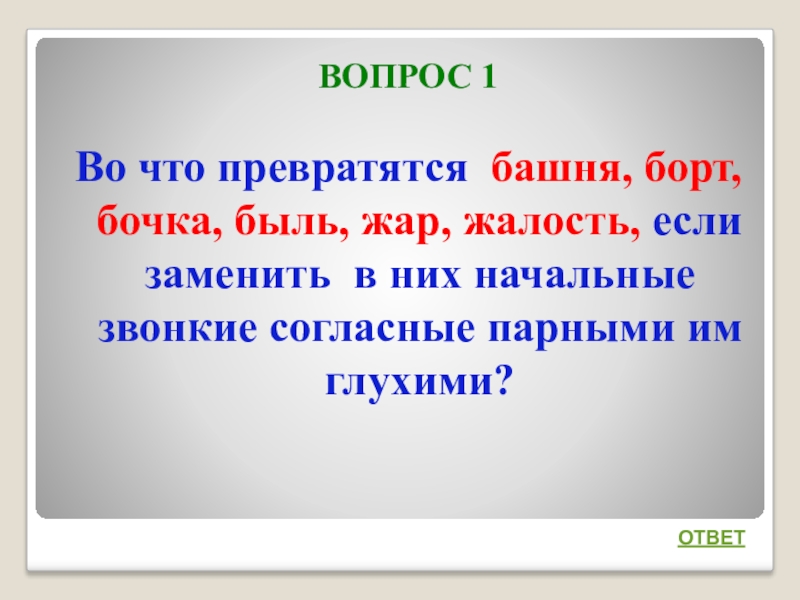 ВОПРОС 1

Во что превратятся башня, борт, бочка, быль, жар, жалость, если заменить в них начальные звонкие согласные парными им глухими?

ОТВЕТ